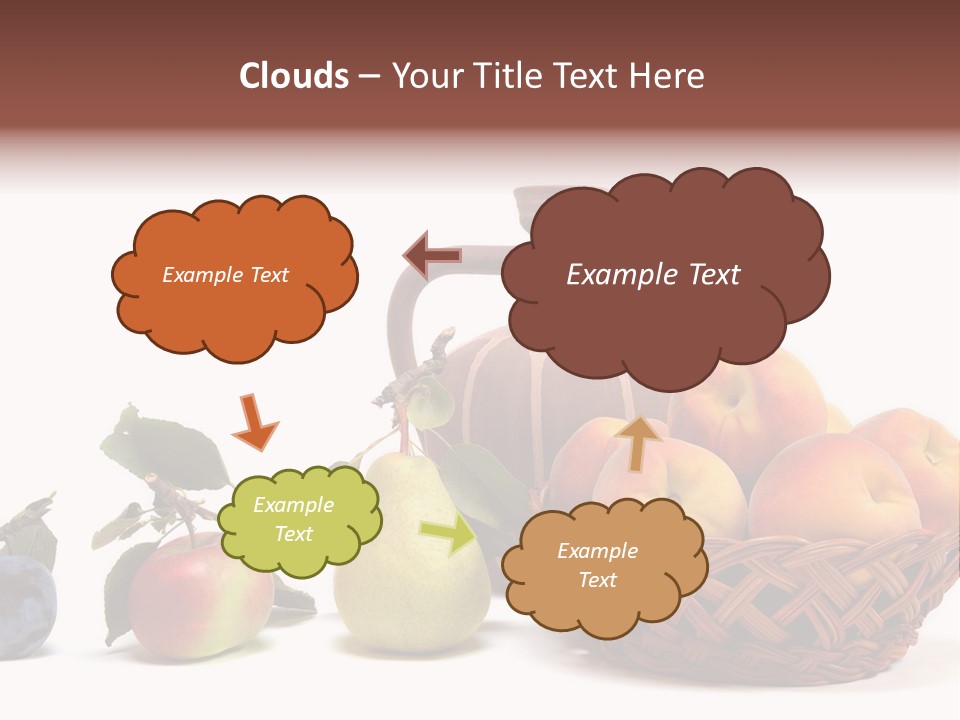 Clouds – Your Title Text Here

Example Text

Example Text

Example Text

Example Text